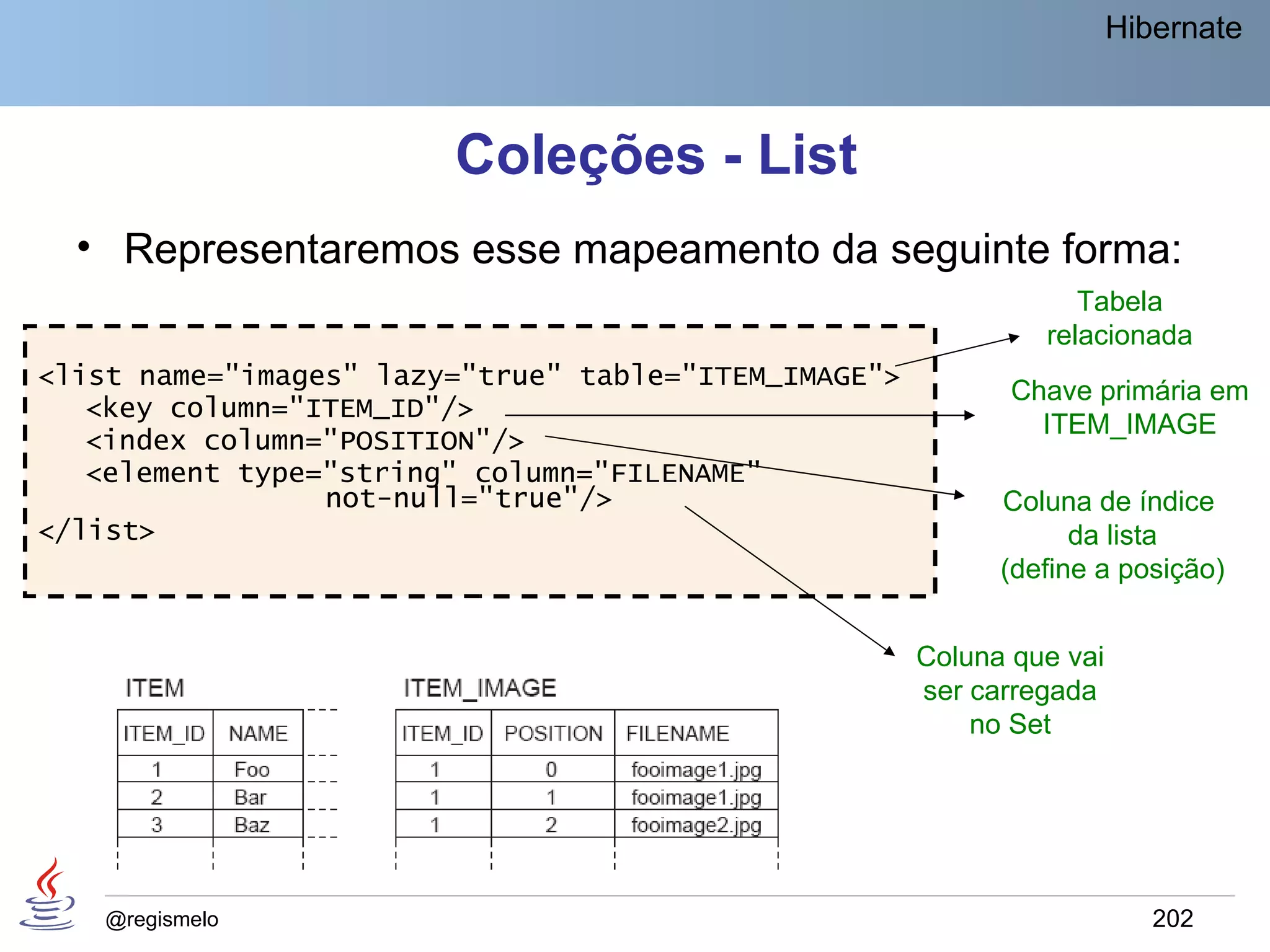 Hibernate

Coleções - List

• Representaremos esse mapeamento da seguinte forma:

<list name="images" lazy="true" table="ITEM_IMAGE">
<key column="ITEM_ID"/>
<index column="POSITION"/>
<element type="string" column="FILENAME"
not-null="true"/>
</list>

Tabela relacionada

Chave primária em ITEM_IMAGE

Coluna de índice da lista (define a posição)

Coluna que vai ser carregada no Set

ITEM

| ITEM_ID | NAME |
|---|---|
| 1 | Foo |
| 2 | Bar |
| 3 | Baz |

ITEM_IMAGE

| ITEM_ID | POSITION | FILENAME |
|---|---|---|
| 1 | 0 | fooimage1.jpg |
| 1 | 1 | fooimage1.jpg |
| 1 | 2 | fooimage2.jpg |

@regismelo

202